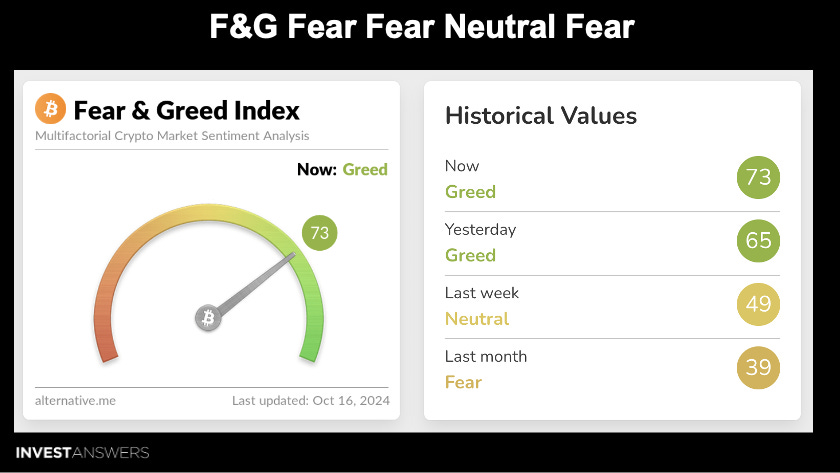 F&G Fear Fear Neutral Fear

Fear & Greed Index
Multifactorial Crypto Market Sentiment Analysis

Now: Greed

73

alternative.me
Last updated: Oct 16, 2024

Historical Values

Now
Greed
73

Yesterday
Greed
65

Last week
Neutral
49

Last month
Fear
39

INVESTANSWERS